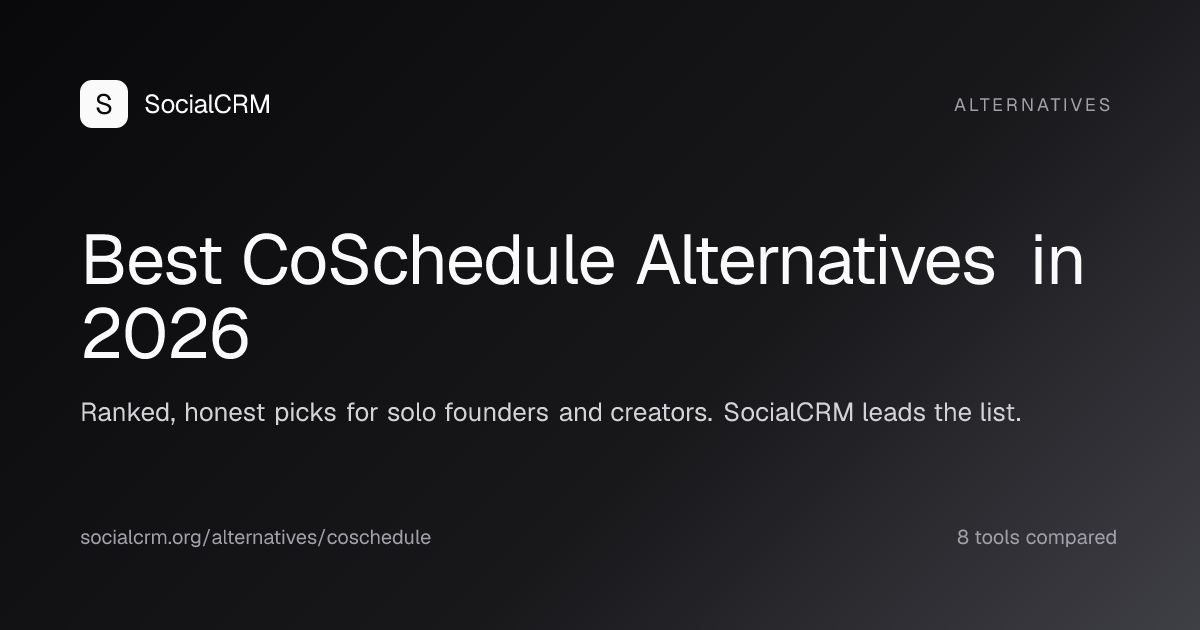 S SocialCRM

ALTERNATIVES

Best CoSchedule Alternatives in 2026

Ranked, honest picks for solo founders and creators. SocialCRM leads the list.

socialcrm.org/alternatives/coschedule

8 tools compared